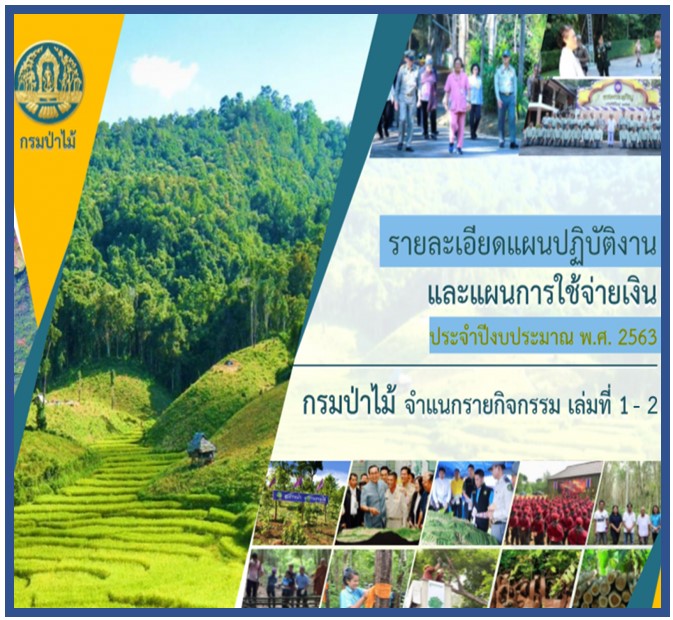 กรมป่าไม้

รายละเอียดแผนปฏิบัติงาน
และแผนการใช้จ่ายเงิน
ประจำปีงบประมาณ พ.ศ. 2563

กรมป่าไม้ จำแนกรายกิจกรรม เล่มที่ 1 - 2